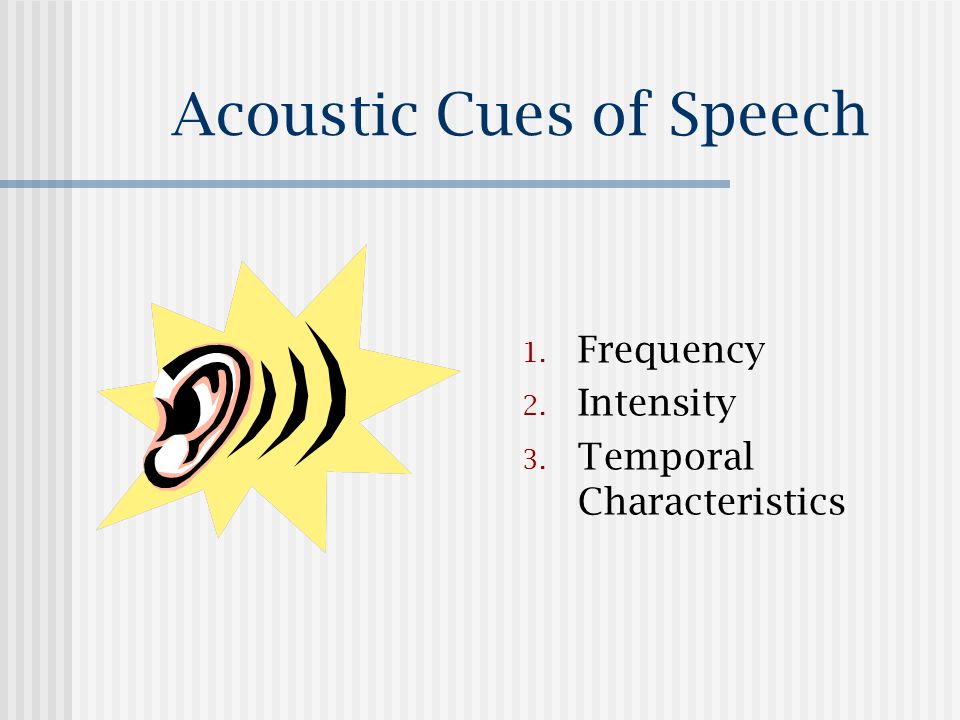 Acoustic Cues of Speech

1. Frequency
2. Intensity
3. Temporal Characteristics